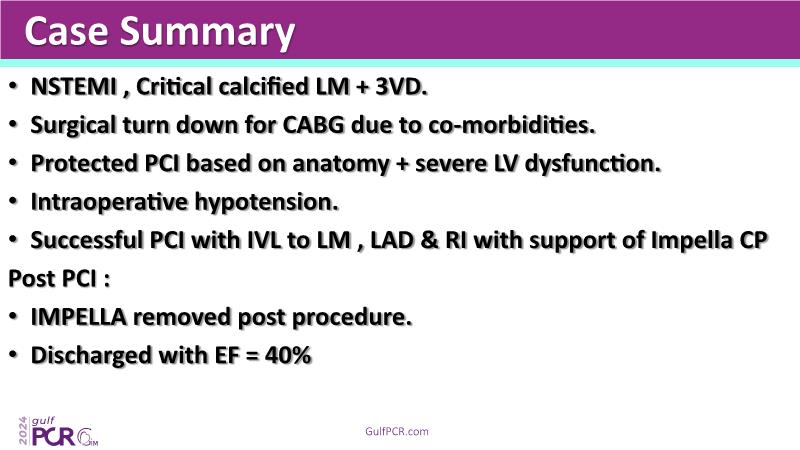 Case Summary

• NSTEMI , Critical calcified LM + 3VD.
• Surgical turn down for CABG due to co-morbidities.
• Protected PCI based on anatomy + severe LV dysfunction.
• Intraoperative hypotension.
• Successful PCI with IVL to LM , LAD & RI with support of Impella CP

Post PCI :
• IMPELLA removed post procedure.
• Discharged with EF = 40%

2024 gulf PCR GIM

GulfPCR.com